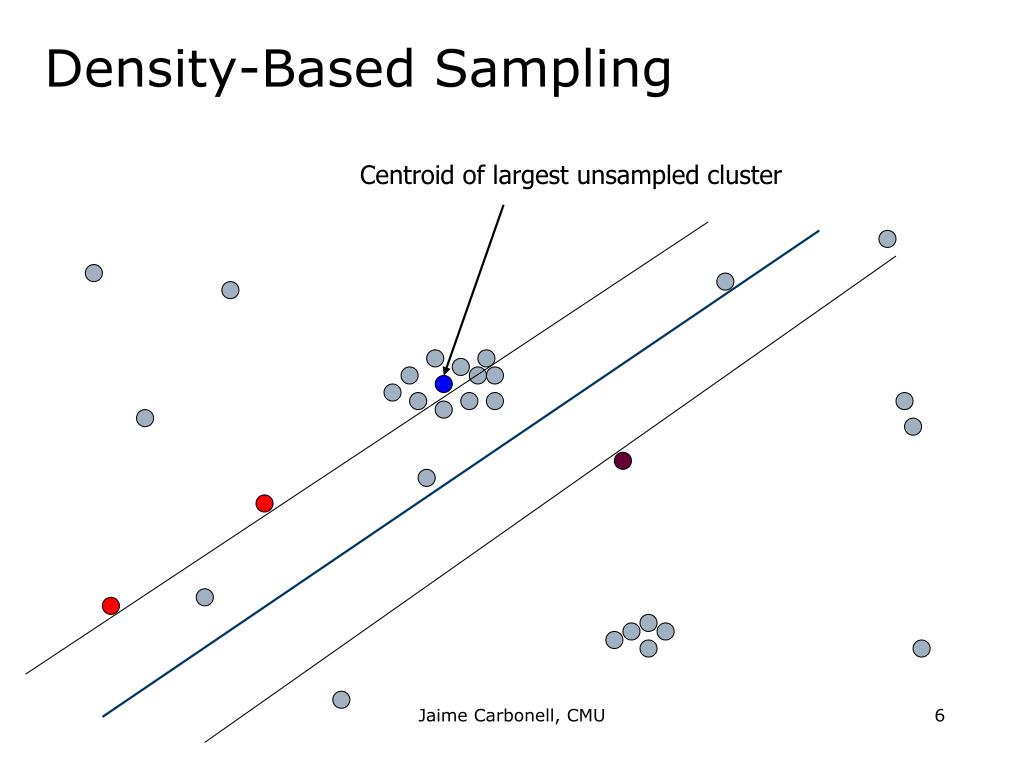 Density-Based Sampling

Centroid of largest unsampled cluster

Jaime Carbonell, CMU

6